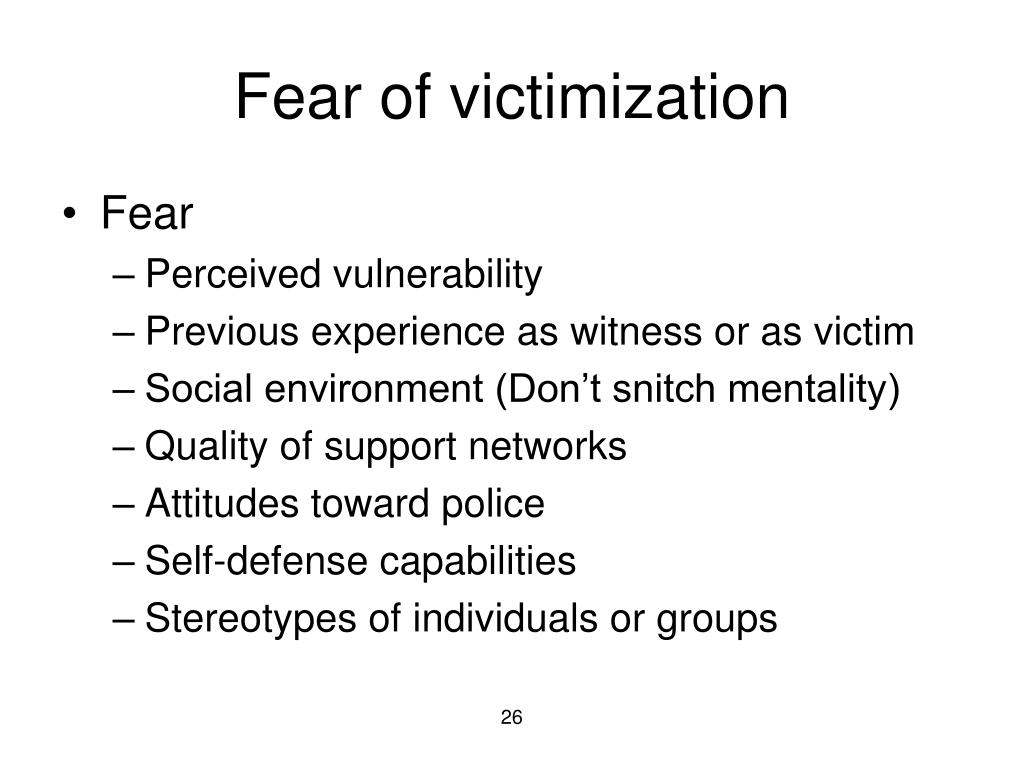 Fear of victimization

• Fear
– Perceived vulnerability
– Previous experience as witness or as victim
– Social environment (Don’t snitch mentality)
– Quality of support networks
– Attitudes toward police
– Self-defense capabilities
– Stereotypes of individuals or groups

26